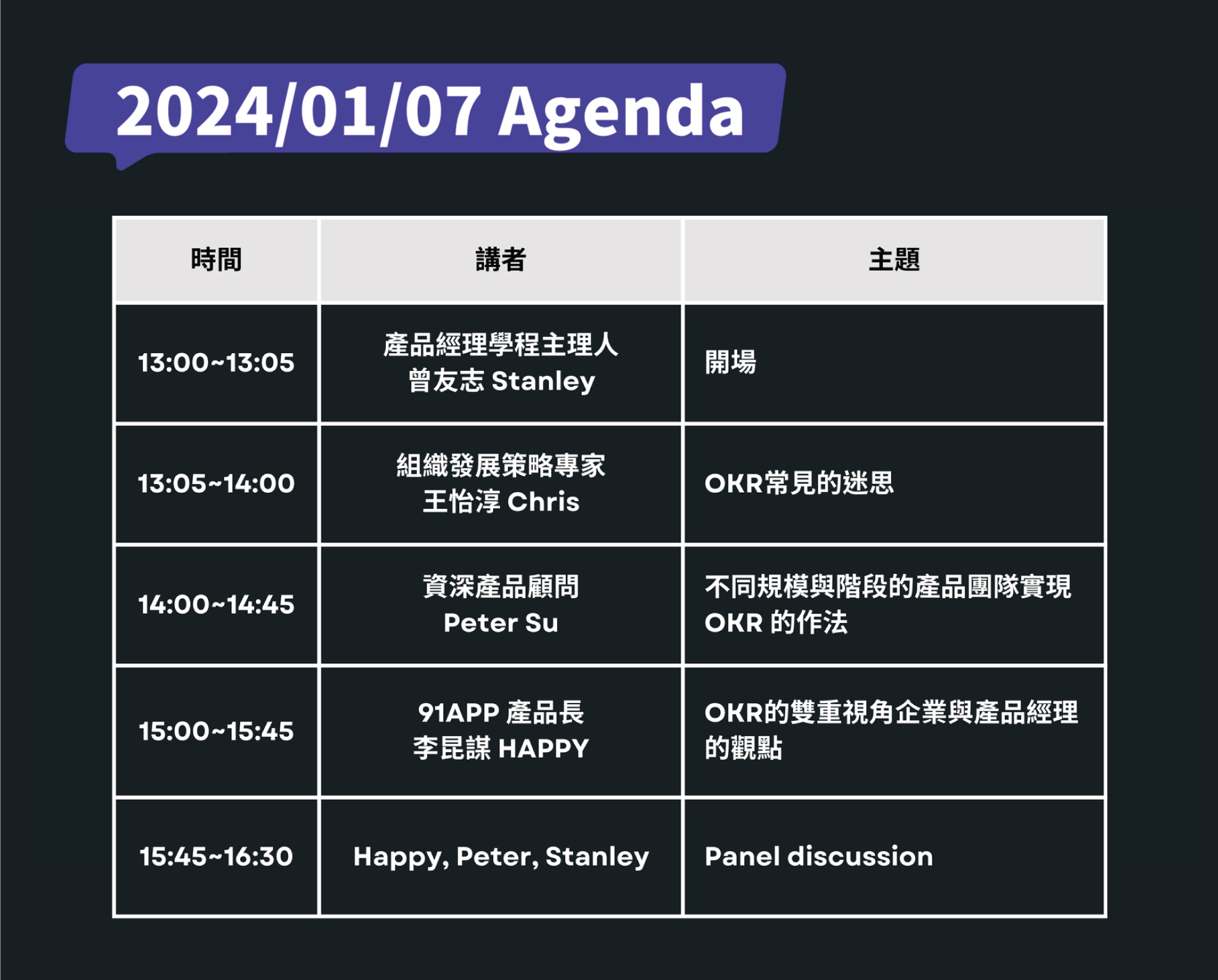 2024/01/07 Agenda

| 時間 | 講者 | 主題 |
|---|---|---|
| 13:00~13:05 | 產品經理學程主理人 曾友志 Stanley | 開場 |
| 13:05~14:00 | 組織發展策略專家 王怡淳 Chris | OKR常見的迷思 |
| 14:00~14:45 | 資深產品顧問 Peter Su | 不同規模與階段的產品團隊實現 OKR 的作法 |
| 15:00~15:45 | 91APP 產品長 李昆謀 HAPPY | OKR的雙重視角企業與產品經理的觀點 |
| 15:45~16:30 | Happy, Peter, Stanley | Panel discussion |